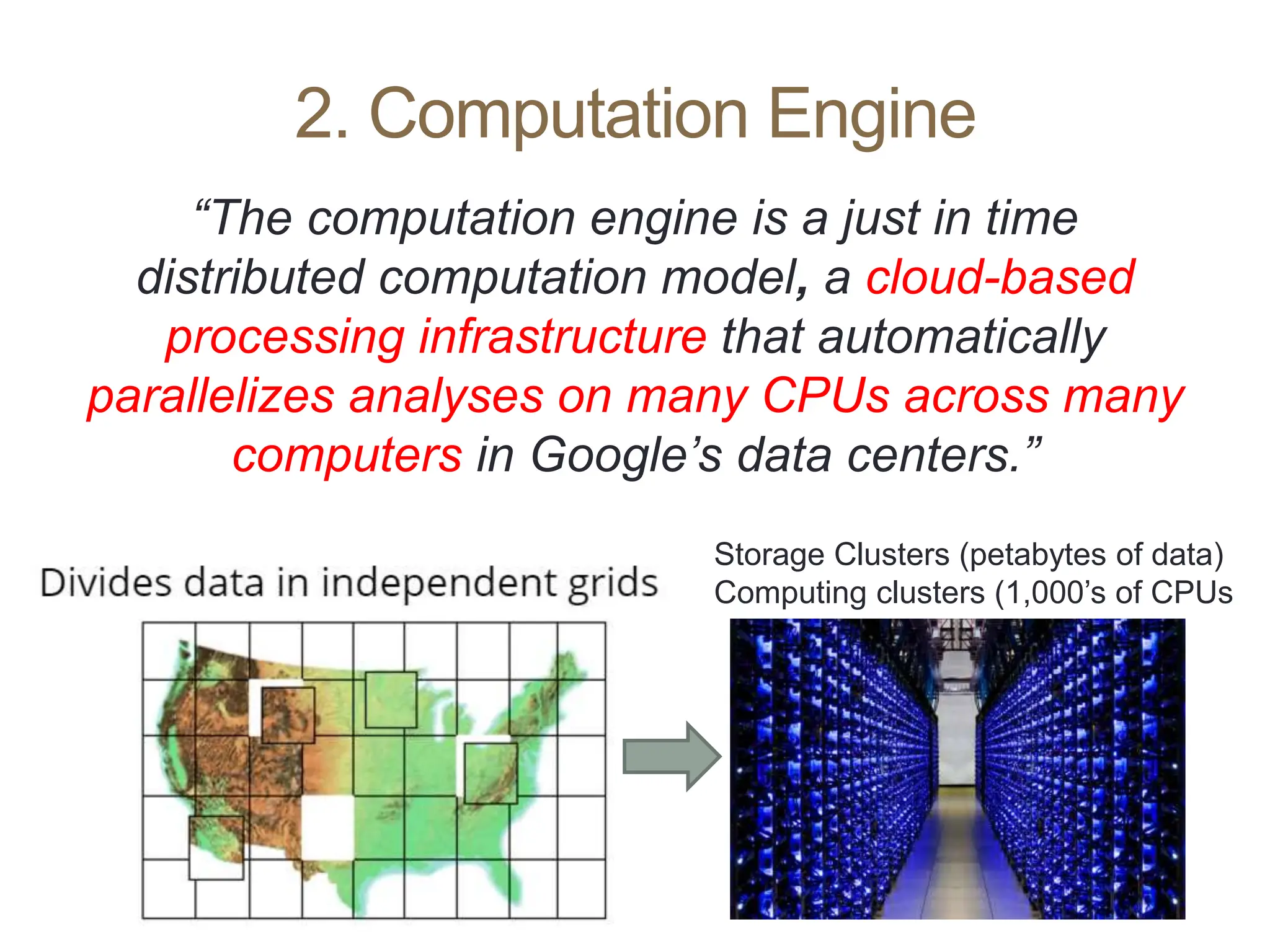 2. Computation Engine

“The computation engine is a just in time distributed computation model, a cloud-based processing infrastructure that automatically parallelizes analyses on many CPUs across many computers in Google’s data centers.”

Divides data in independent grids

Storage Clusters (petabytes of data)
Computing clusters (1,000’s of CPUs